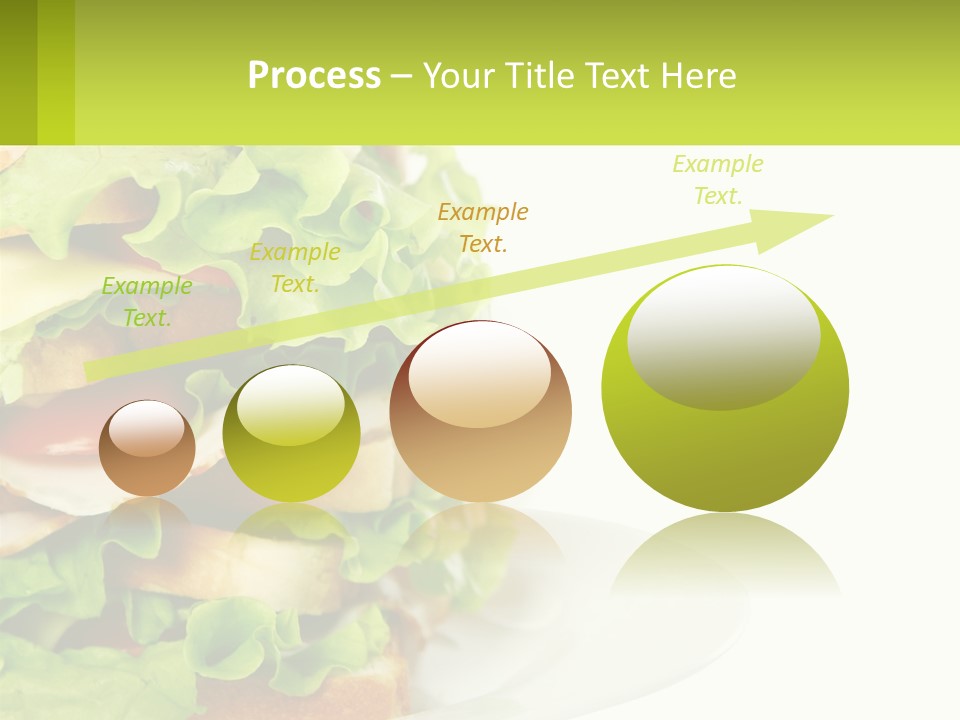 Process – Your Title Text Here

Example Text.

Example Text.

Example Text.

Example Text.